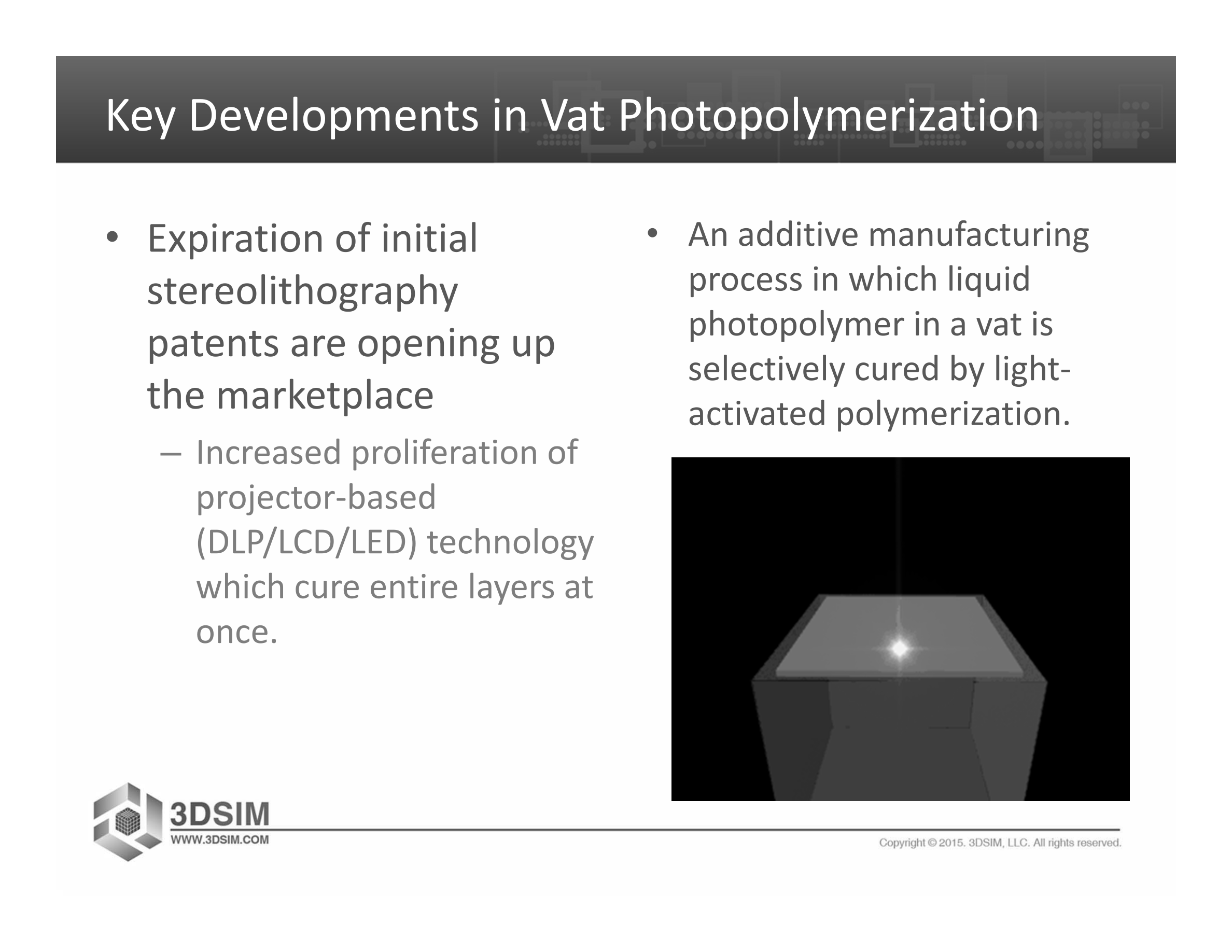 Key Developments in Vat Photopolymerization

• Expiration of initial stereolithography patents are opening up the marketplace
– Increased proliferation of projector-based (DLP/LCD/LED) technology which cure entire layers at once.

• An additive manufacturing process in which liquid photopolymer in a vat is selectively cured by light-activated polymerization.

3DSIM
WWW.3DSIM.COM

Copyright © 2015. 3DSIM, LLC. All rights reserved.